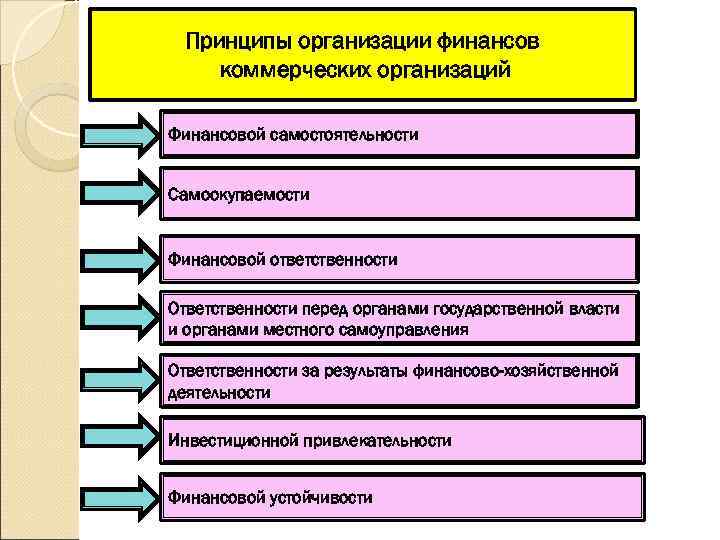 Принципы организации финансов коммерческих организаций

Финансовой самостоятельности

Самоокупаемости

Финансовой ответственности

Ответственности перед органами государственной власти и органами местного самоуправления

Ответственности за результаты финансово-хозяйственной деятельности

Инвестиционной привлекательности

Финансовой устойчивости